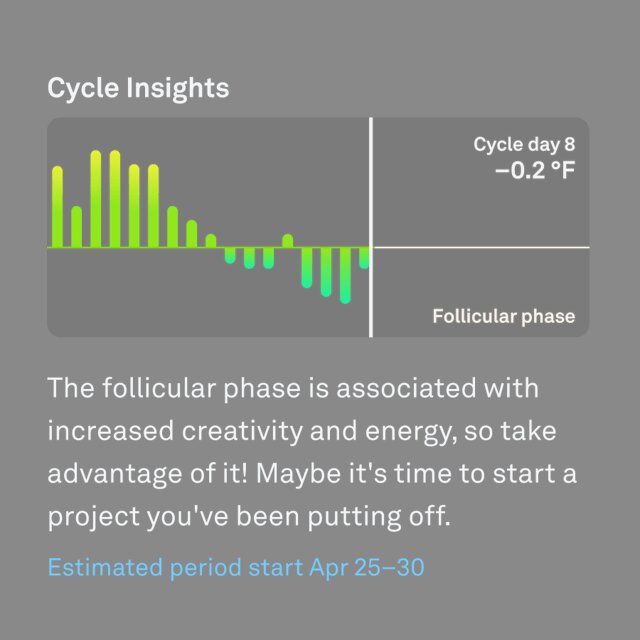 Cycle Insights

Cycle day 8
−0.2 °F

Follicular phase

The follicular phase is associated with increased creativity and energy, so take advantage of it! Maybe it's time to start a project you've been putting off.

Estimated period start Apr 25–30